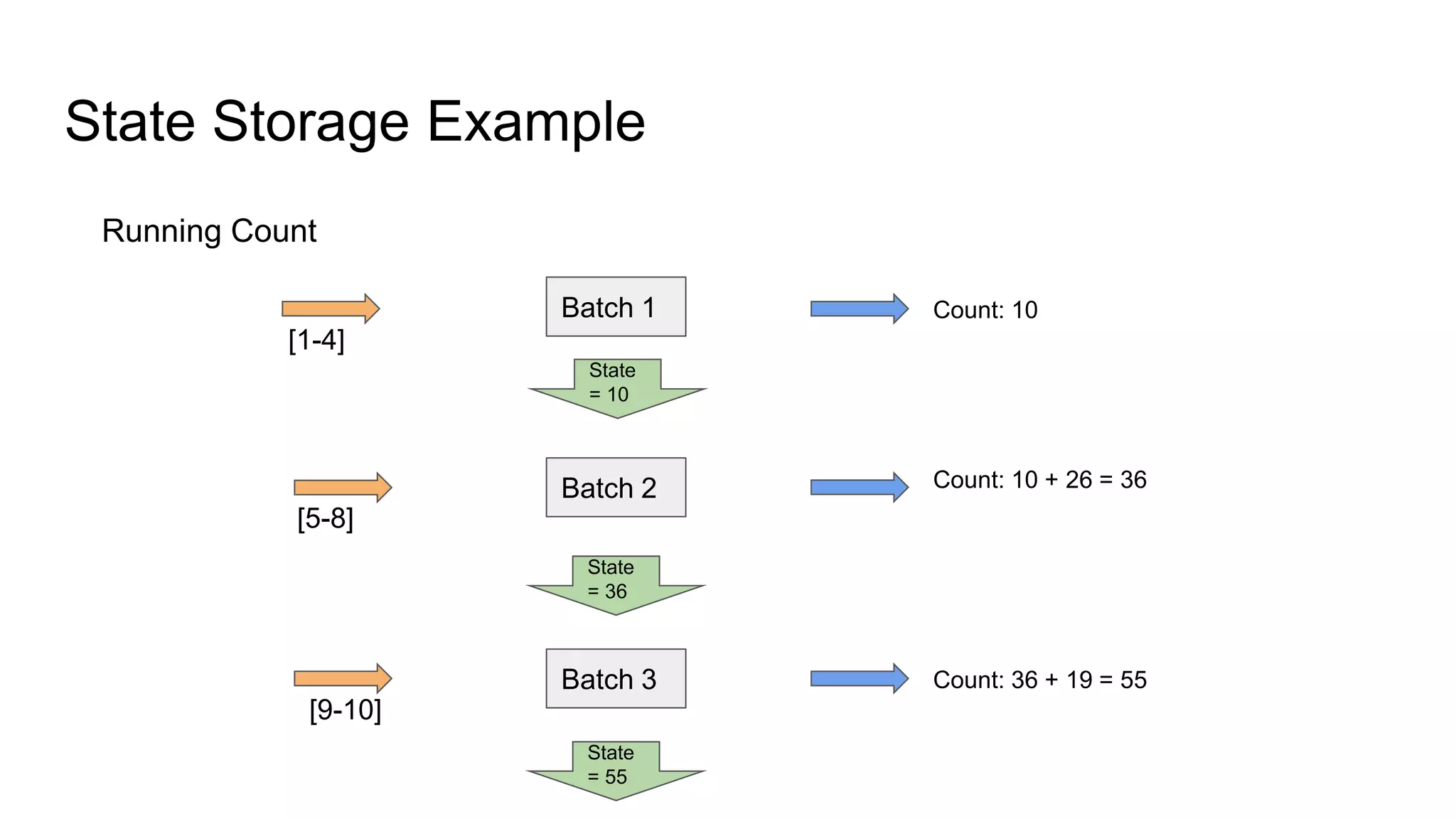 State Storage Example

Running Count

[1-4]

Batch 1

Count: 10

State = 10

[5-8]

Batch 2

Count: 10 + 26 = 36

State = 36

[9-10]

Batch 3

Count: 36 + 19 = 55

State = 55